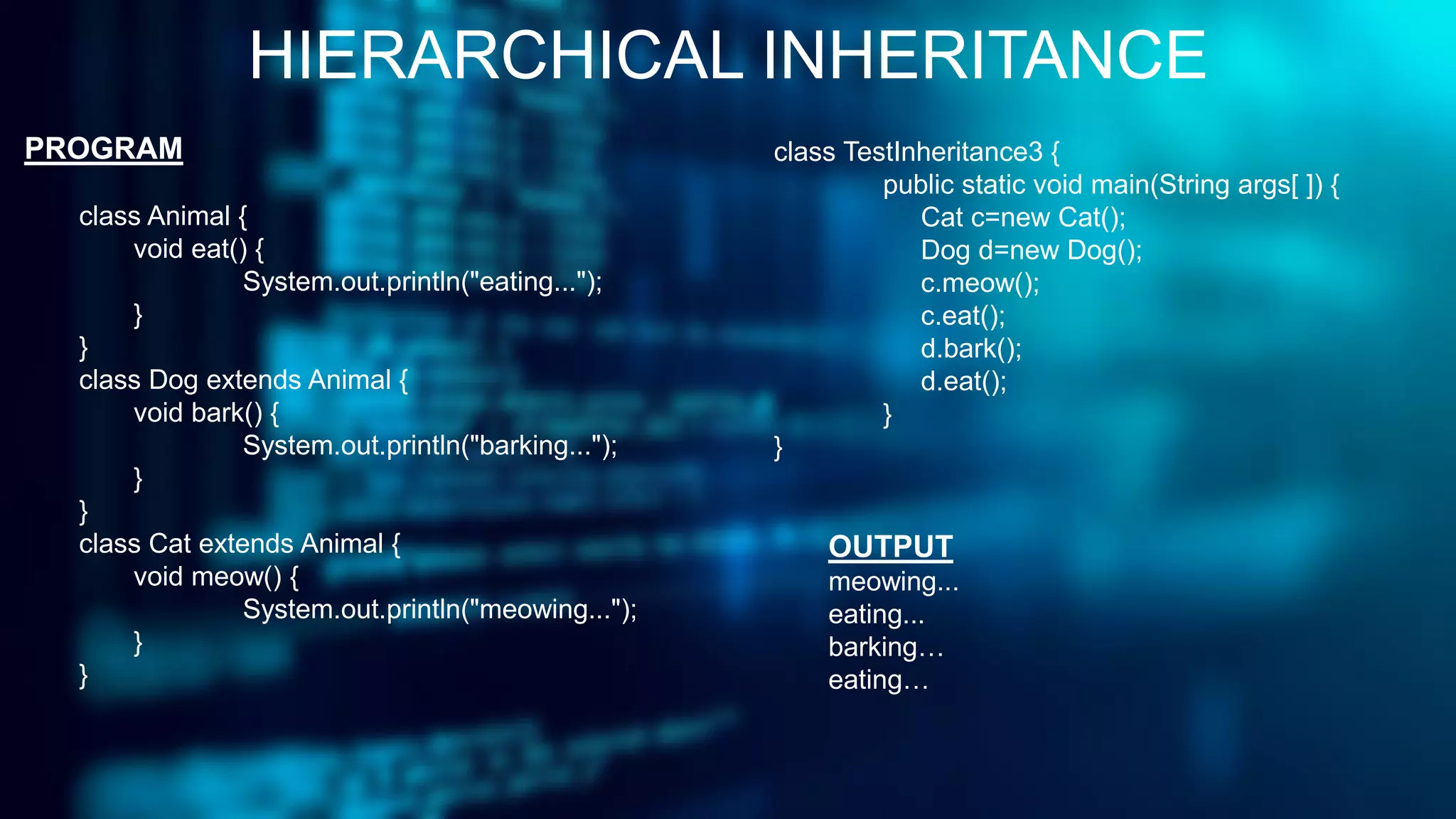 HIERARCHICAL INHERITANCE

PROGRAM

class Animal {
void eat() {
System.out.println("eating...");
}
}
class Dog extends Animal {
void bark() {
System.out.println("barking...");
}
}
class Cat extends Animal {
void meow() {
System.out.println("meowing...");
}
}

class TestInheritance3 {
public static void main(String args[ ]) {
Cat c=new Cat();
Dog d=new Dog();
c.meow();
c.eat();
d.bark();
d.eat();
}
}

OUTPUT
meowing...
eating...
barking…
eating…